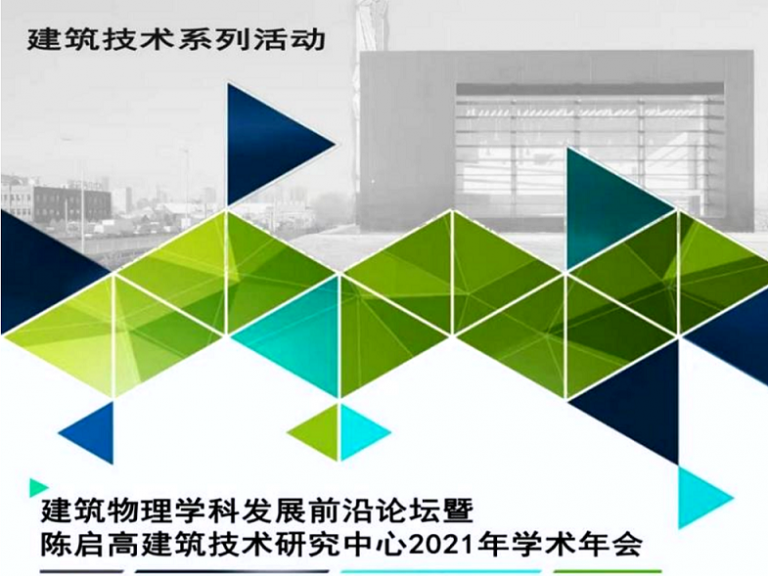 建筑技术系列活动

建筑物理学科发展前沿论坛暨
陈启高建筑技术研究中心2021年学术年会